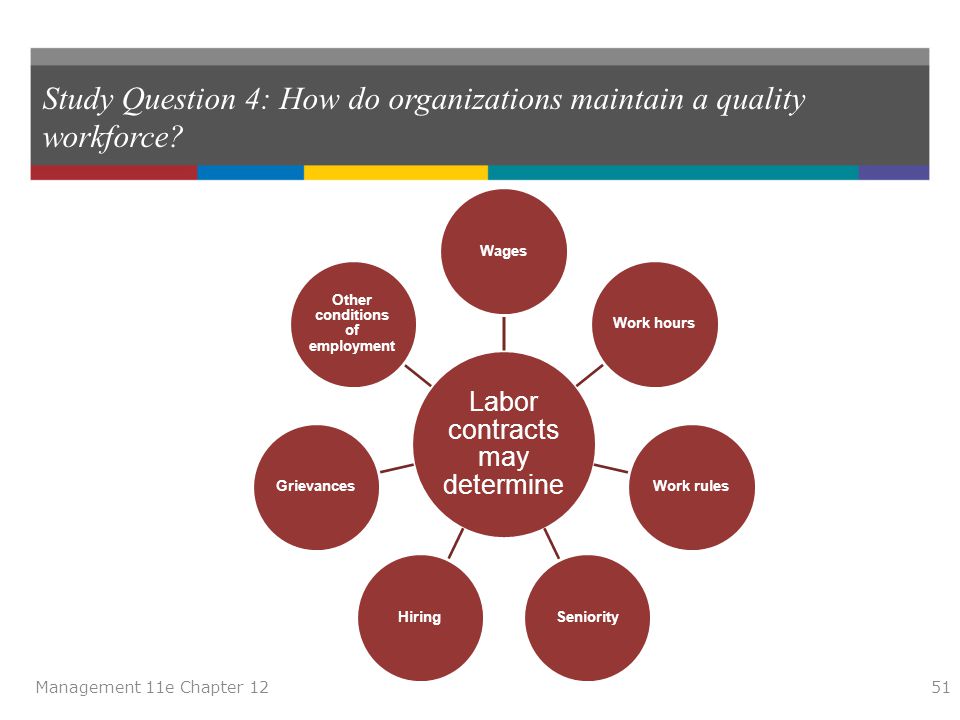 Study Question 4: How do organizations maintain a quality workforce?

Labor contracts may determine

Wages

Work hours

Work rules

Seniority

Hiring

Grievances

Other conditions of employment

Management 11e Chapter 12

51